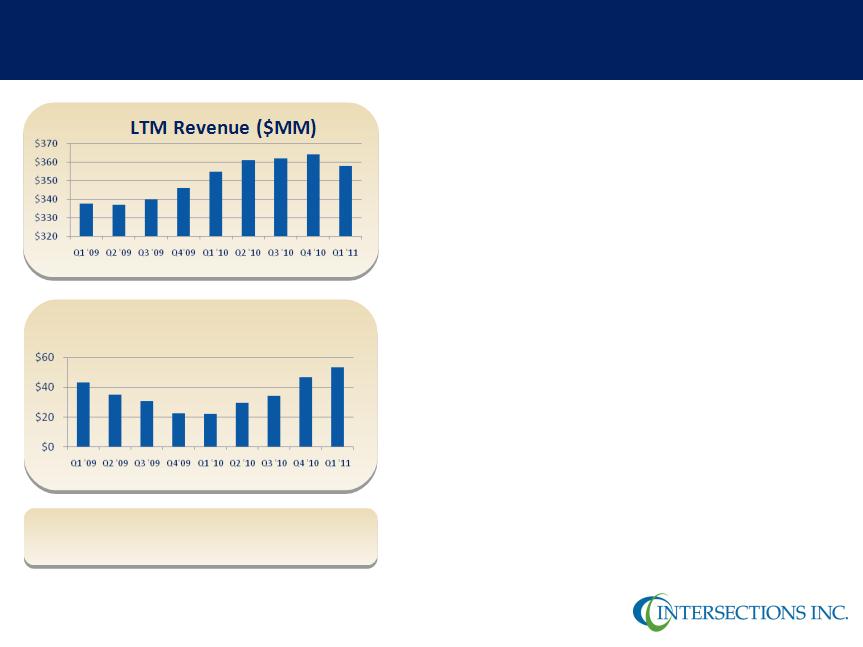 LTM Revenue ($MM)

$370
$360
$350
$340
$330
$320

Q1 '09 Q2 '09 Q3 '09 Q4'09 Q1 '10 Q2 '10 Q3 '10 Q4 '10 Q1 '11

$60
$40
$20
$0

Q1 '09 Q2 '09 Q3 '09 Q4'09 Q1 '10 Q2 '10 Q3 '10 Q4 '10 Q1 '11

INTERSECTIONS INC.